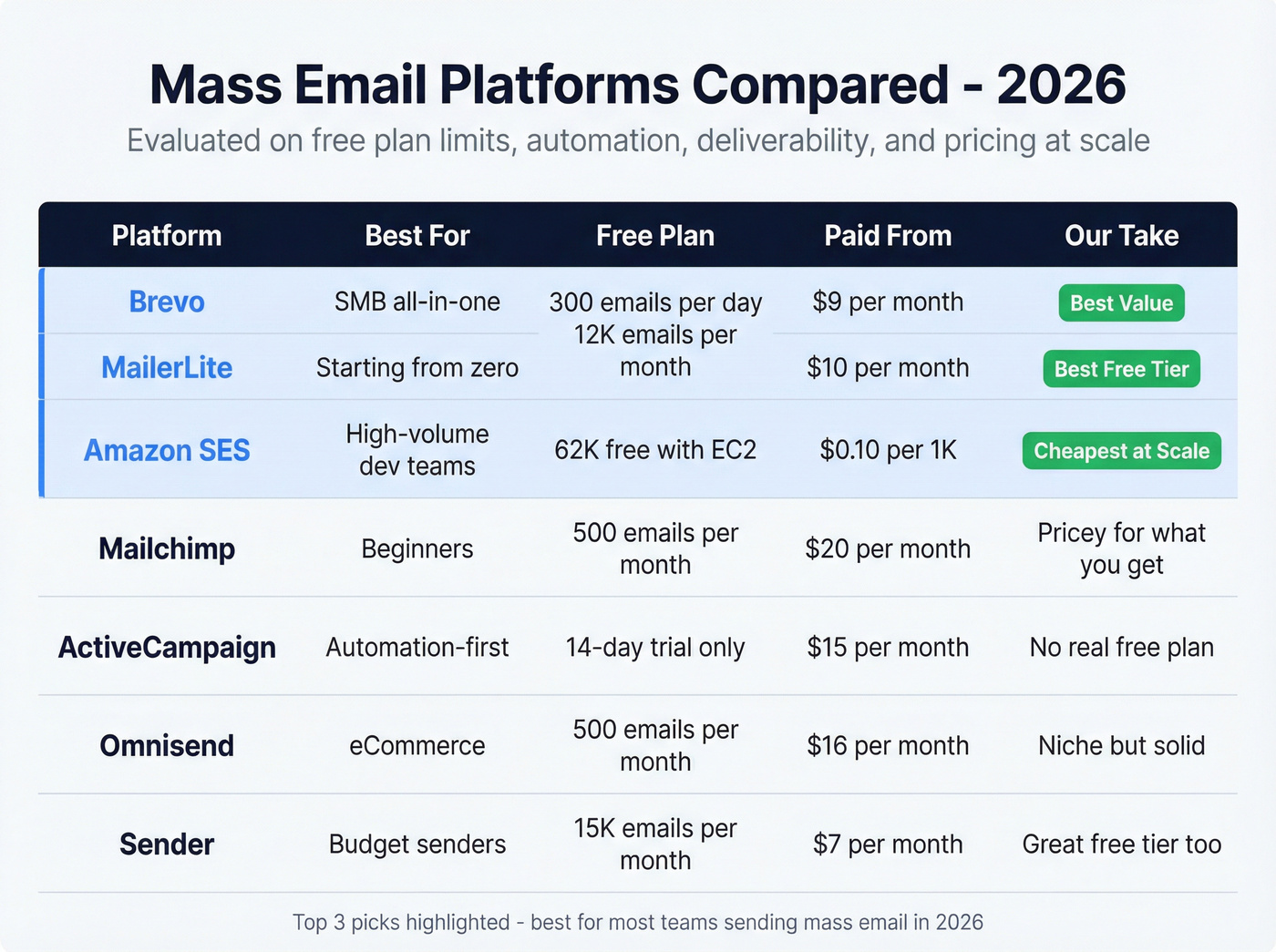 Mass Email Platforms Compared - 2026

Evaluated on free plan limits, automation, deliverability, and pricing at scale

| Platform | Best For | Free Plan | Paid From | Our Take |
|---|---|---|---|---|
| Brevo | SMB all-in-one | 300 emails per day | $9 per month | Best Value |
| MailerLite | Starting from zero | 12K emails per month | $10 per month | Best Free Tier |
| Amazon SES | High-volume dev teams | 62K free with EC2 | $0.10 per 1K | Cheapest at Scale |
| Mailchimp | Beginners | 500 emails per month | $20 per month | Pricey for what you get |
| ActiveCampaign | Automation-first | 14-day trial only | $15 per month | No real free plan |
| Omnisend | eCommerce | 500 emails per month | $16 per month | Niche but solid |
| Sender | Budget senders | 15K emails per month | $7 per month | Great free tier too |

Top 3 picks highlighted - best for most teams sending mass email in 2026